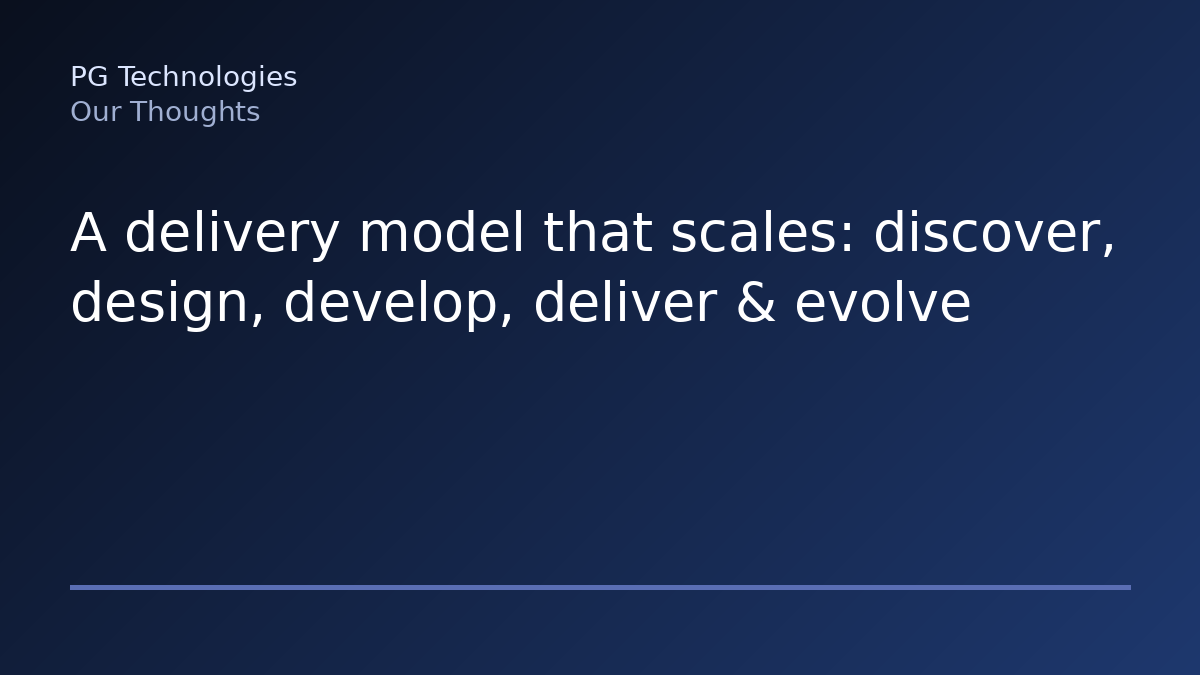 PG Technologies
Our Thoughts

A delivery model that scales: discover, design, develop, deliver & evolve